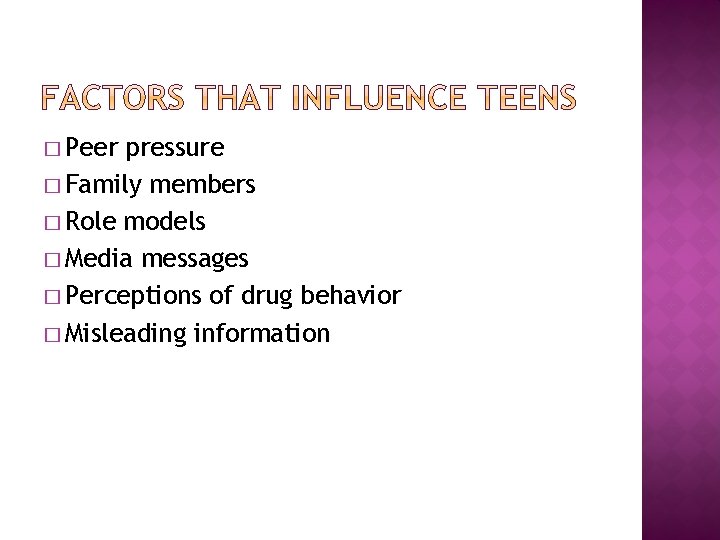 FACTORS THAT INFLUENCE TEENS

□ Peer pressure
□ Family members
□ Role models
□ Media messages
□ Perceptions of drug behavior
□ Misleading information